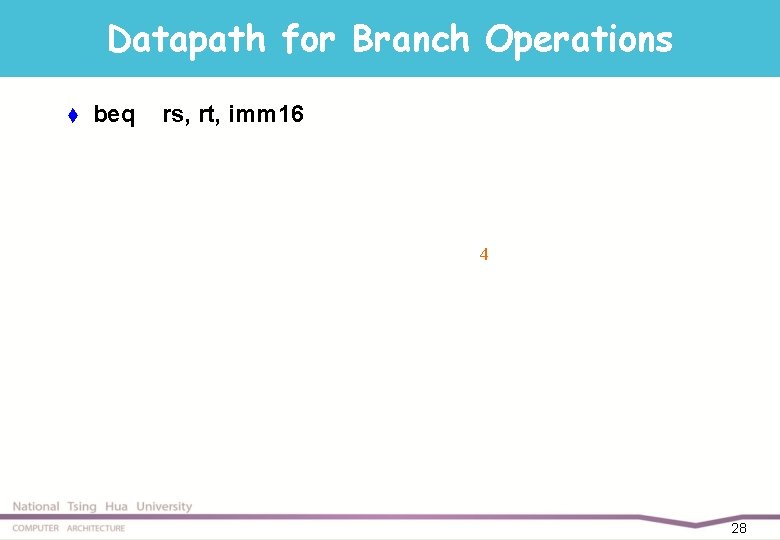 Datapath for Branch Operations

beq rs, rt, imm16

4

National Tsing Hua University

COMPUTER ARCHITECTURE

28